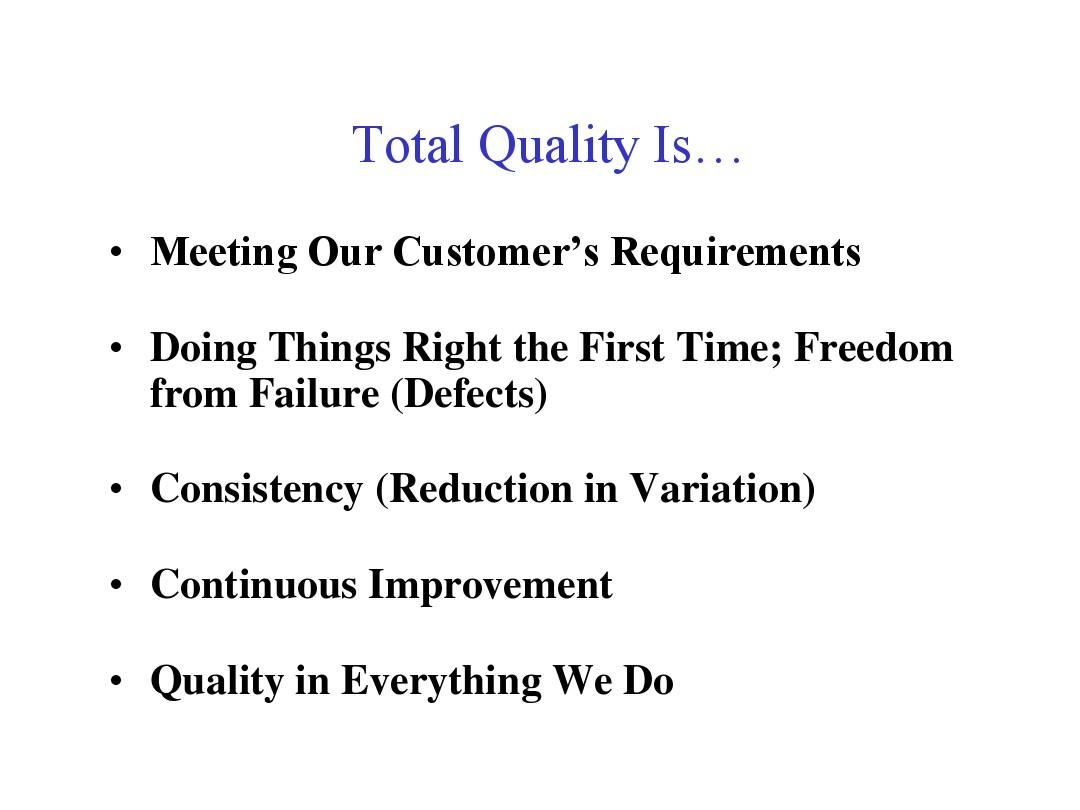 Total Quality Is…

• Meeting Our Customer’s Requirements

• Doing Things Right the First Time; Freedom from Failure (Defects)

• Consistency (Reduction in Variation)

• Continuous Improvement

• Quality in Everything We Do